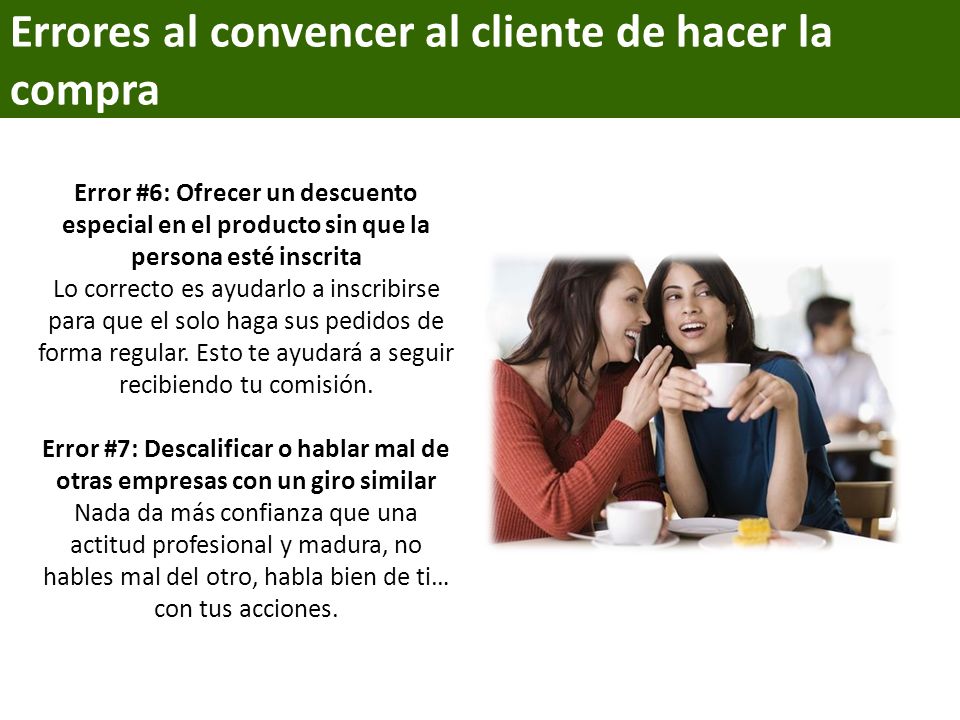 Errores al convencer al cliente de hacer la compra

Error #6: Ofrecer un descuento especial en el producto sin que la persona esté inscrita
Lo correcto es ayudarlo a inscribirse para que el solo haga sus pedidos de forma regular. Esto te ayudará a seguir recibiendo tu comisión.

Error #7: Descalificar o hablar mal de otras empresas con un giro similar
Nada da más confianza que una actitud profesional y madura, no hables mal del otro, habla bien de ti… con tus acciones.